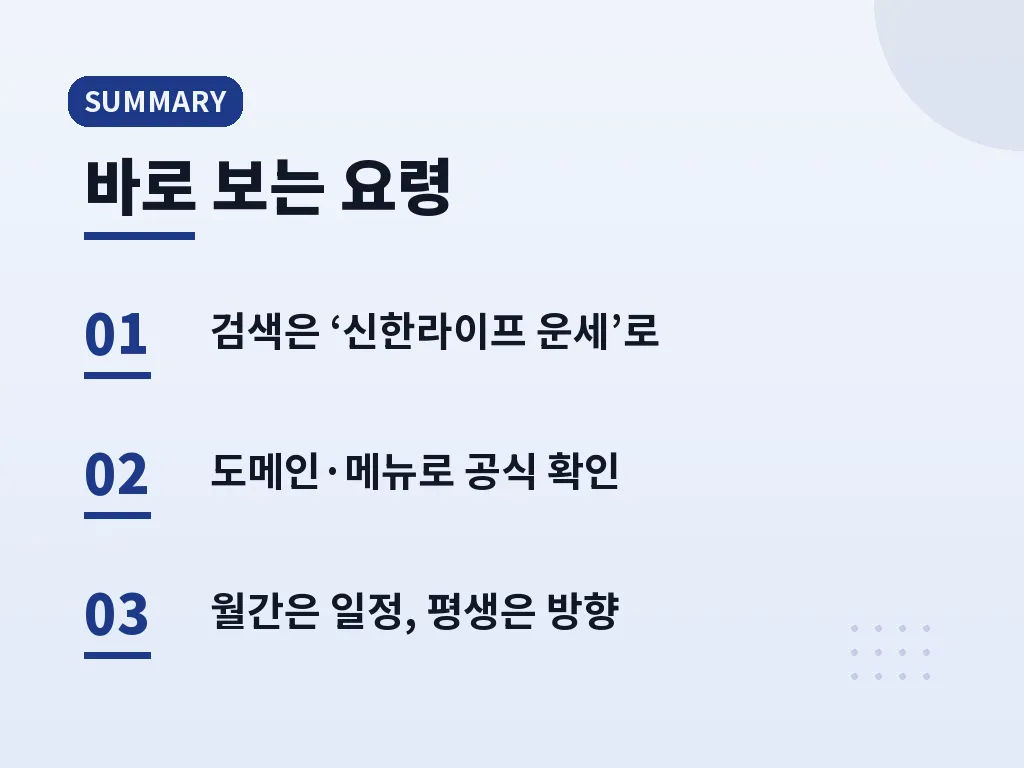 SUMMARY

바로 보는 요령

01 검색은 ‘신한라이프 운세’로

02 도메인·메뉴로 공식 확인

03 월간은 일정, 평생은 방향